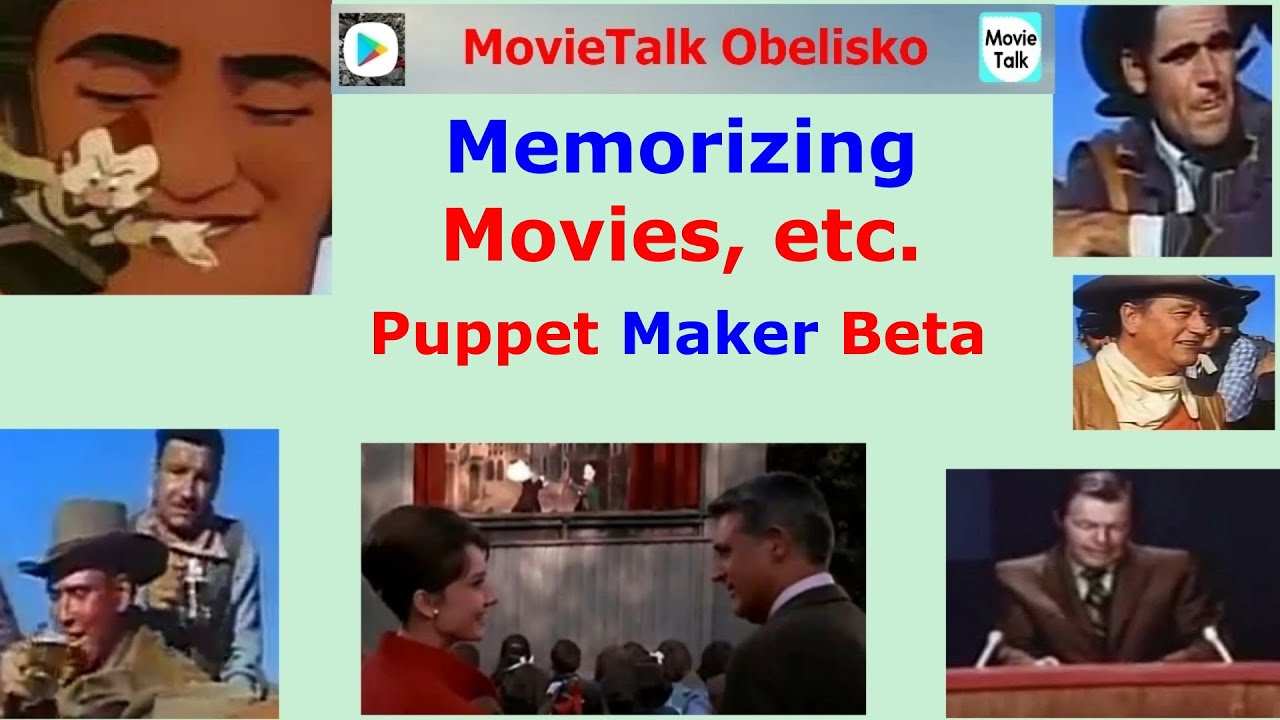 MovieTalk Obelisko

Movie Talk

Memorizing Movies, etc.

Puppet Maker Beta